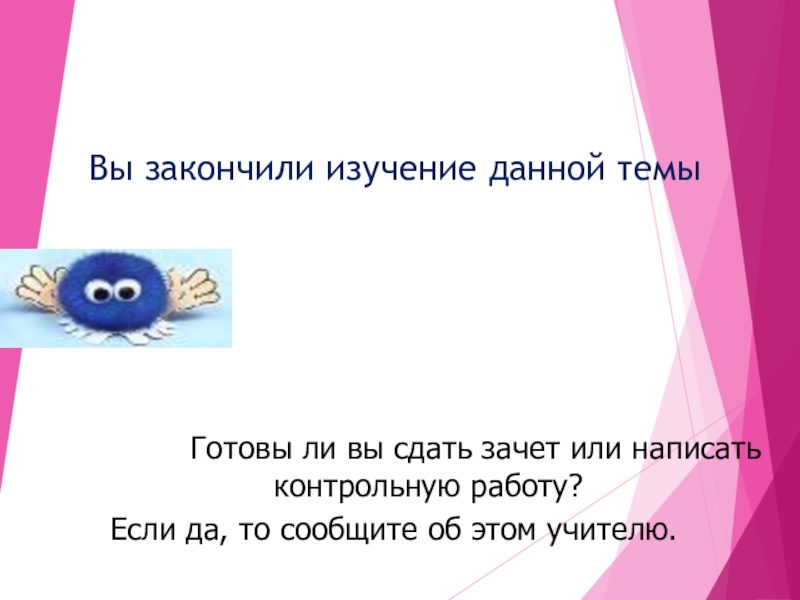 Вы закончили изучение данной темы

Готовы ли вы сдать зачет или написать контрольную работу?

Если да, то сообщите об этом учителю.